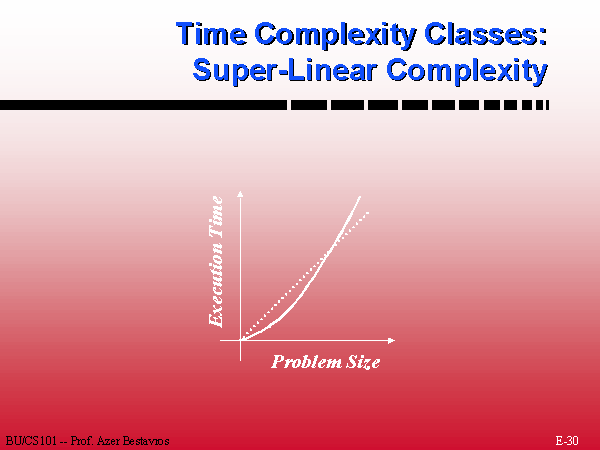 Time Complexity Classes: Super-Linear Complexity

Execution Time

Problem Size

BU/CS101 -- Prof. Azer Bestavros

E-30